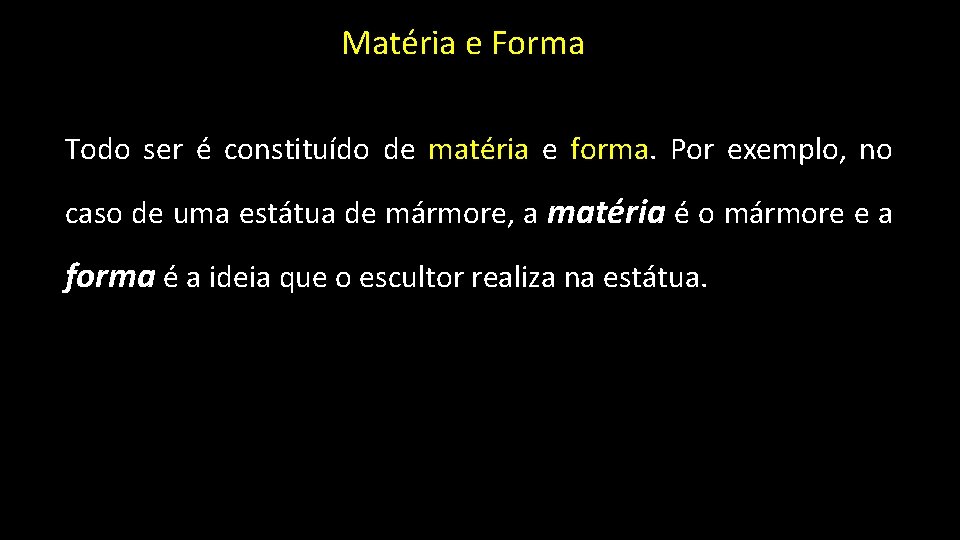 Matéria e Forma

Todo ser é constituído de matéria e forma. Por exemplo, no caso de uma estátua de mármore, a matéria é o mármore e a forma é a ideia que o escultor realiza na estátua.